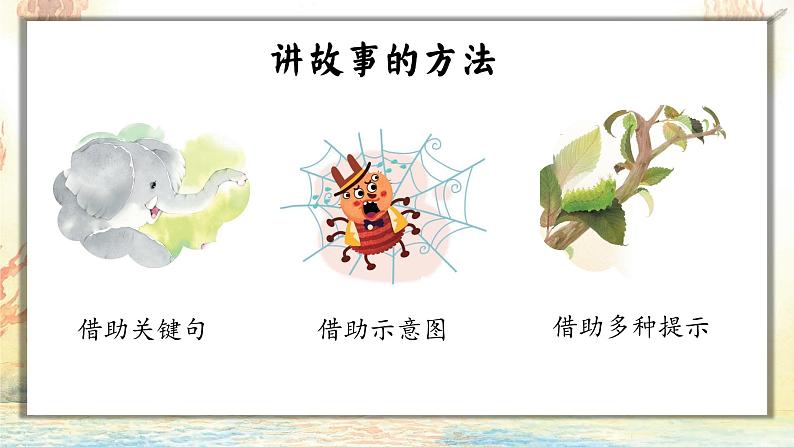 讲故事的方法

借助关键句

借助示意图

借助多种提示